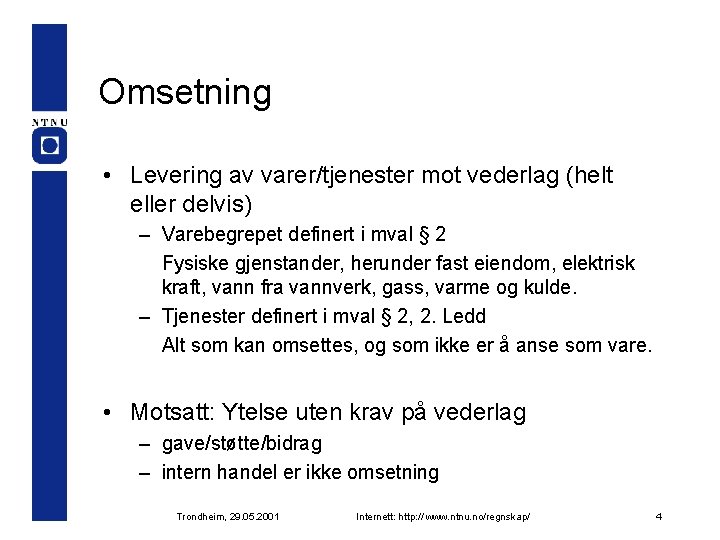 NTNU

Omsetning

• Levering av varer/tjenester mot vederlag (helt eller delvis)
  – Varebegrepet definert i mval § 2
    Fysiske gjenstander, herunder fast eiendom, elektrisk kraft, vann fra vannverk, gass, varme og kulde.
  – Tjenester definert i mval § 2, 2. Ledd
    Alt som kan omsettes, og som ikke er å anse som vare.

• Motsatt: Ytelse uten krav på vederlag
  – gave/støtte/bidrag
  – intern handel er ikke omsetning

Trondheim, 29.05.2001   Internett: http://www.ntnu.no/regnskap/   4